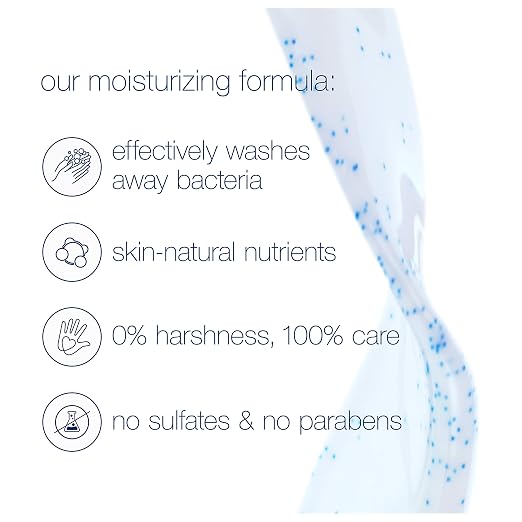 our moisturizing formula:

effectively washes away bacteria

skin-natural nutrients

0% harshness, 100% care

no sulfates & no parabens